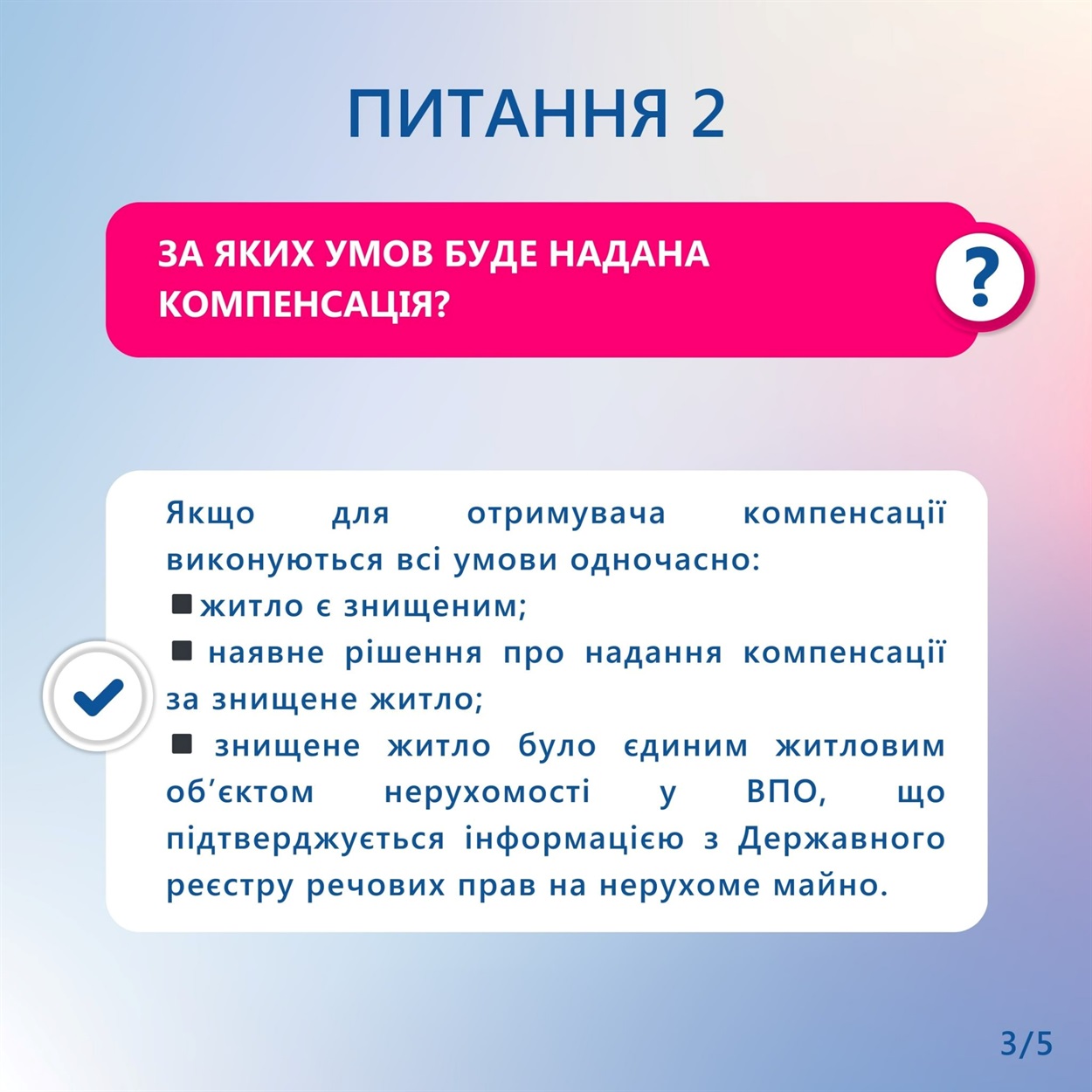 ПИТАННЯ 2

ЗА ЯКИХ УМОВ БУДЕ НАДАНА КОМПЕНСАЦІЯ?

?

Якщо для отримувача компенсації виконуються всі умови одночасно:
■ житло є знищеним;
■ наявне рішення про надання компенсації за знищене житло;
■ знищене житло було єдиним житловим об'єктом нерухомості у ВПО, що підтверджується інформацією з Державного реєстру речових прав на нерухоме майно.

3/5